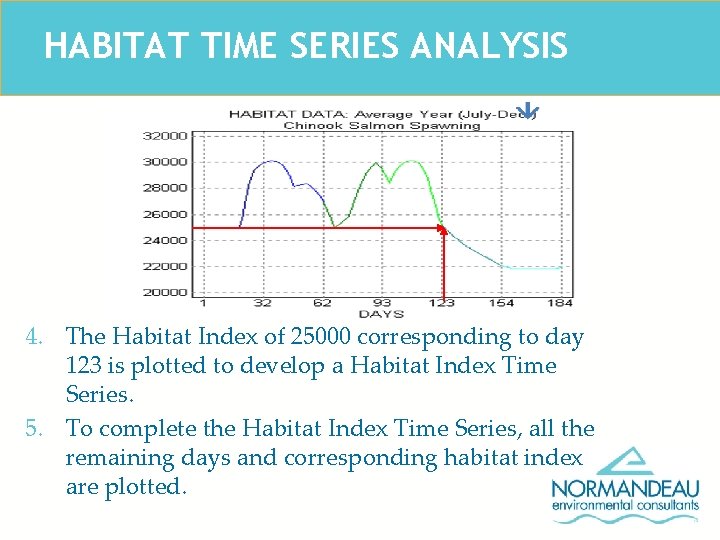 HABITAT TIME SERIES ANALYSIS

HABITAT DATA: Average Year (July-Dec)
Chinook Salmon Spawning

32000
30000
28000
26000
24000
22000
20000

1 32 62 93 123 154 184
DAYS

4. The Habitat Index of 25000 corresponding to day 123 is plotted to develop a Habitat Index Time Series.

5. To complete the Habitat Index Time Series, all the remaining days and corresponding habitat index are plotted.

NORMANDEAU
environmental consultants